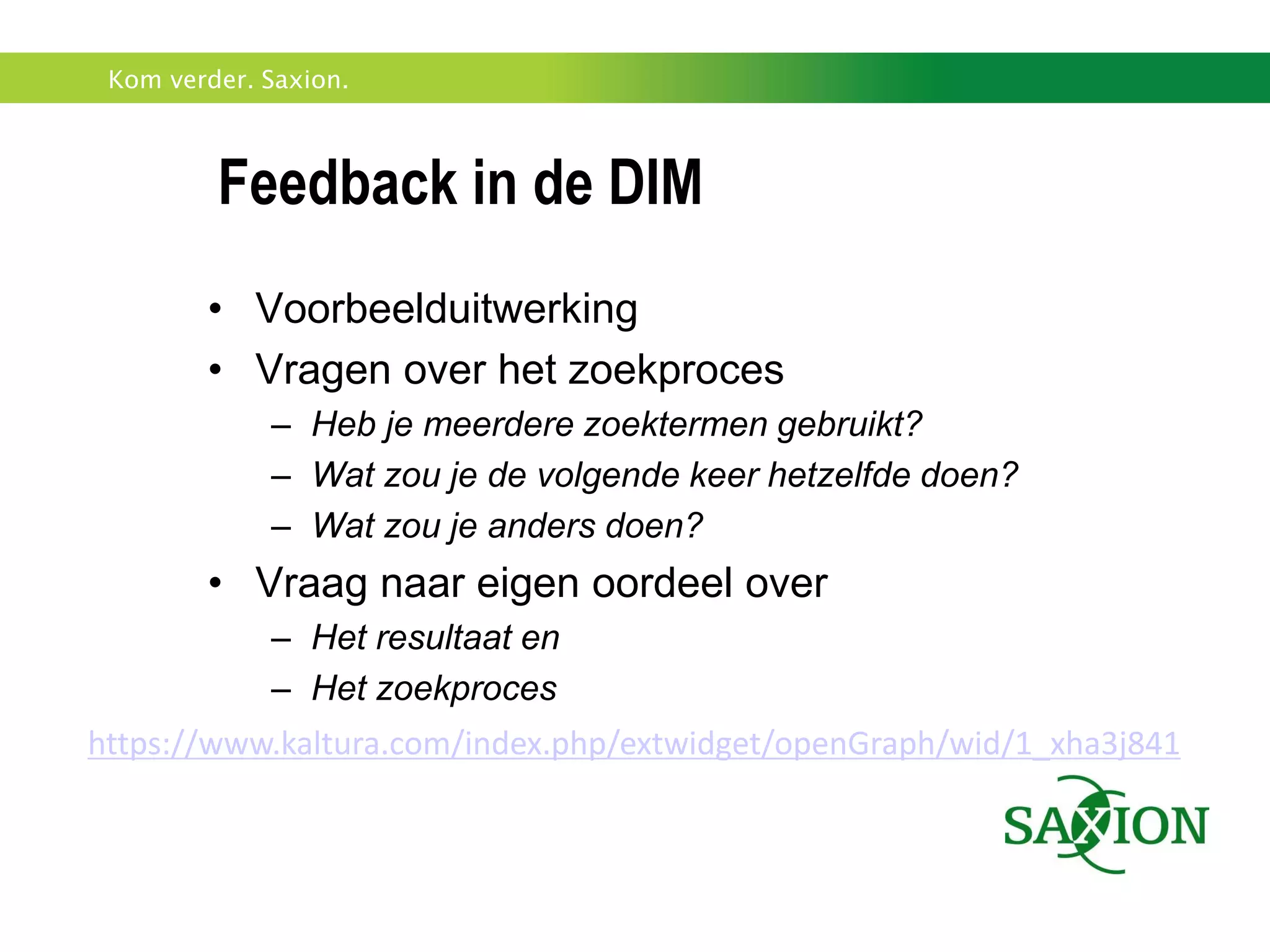 Kom verder. Saxion.

Feedback in de DIM

• Voorbeelduitwerking
• Vragen over het zoekproces
– Heb je meerdere zoektermen gebruikt?
– Wat zou je de volgende keer hetzelfde doen?
– Wat zou je anders doen?
• Vraag naar eigen oordeel over
– Het resultaat en
– Het zoekproces

https://www.kaltura.com/index.php/extwidget/openGraph/wid/1_xha3j841

SAXION